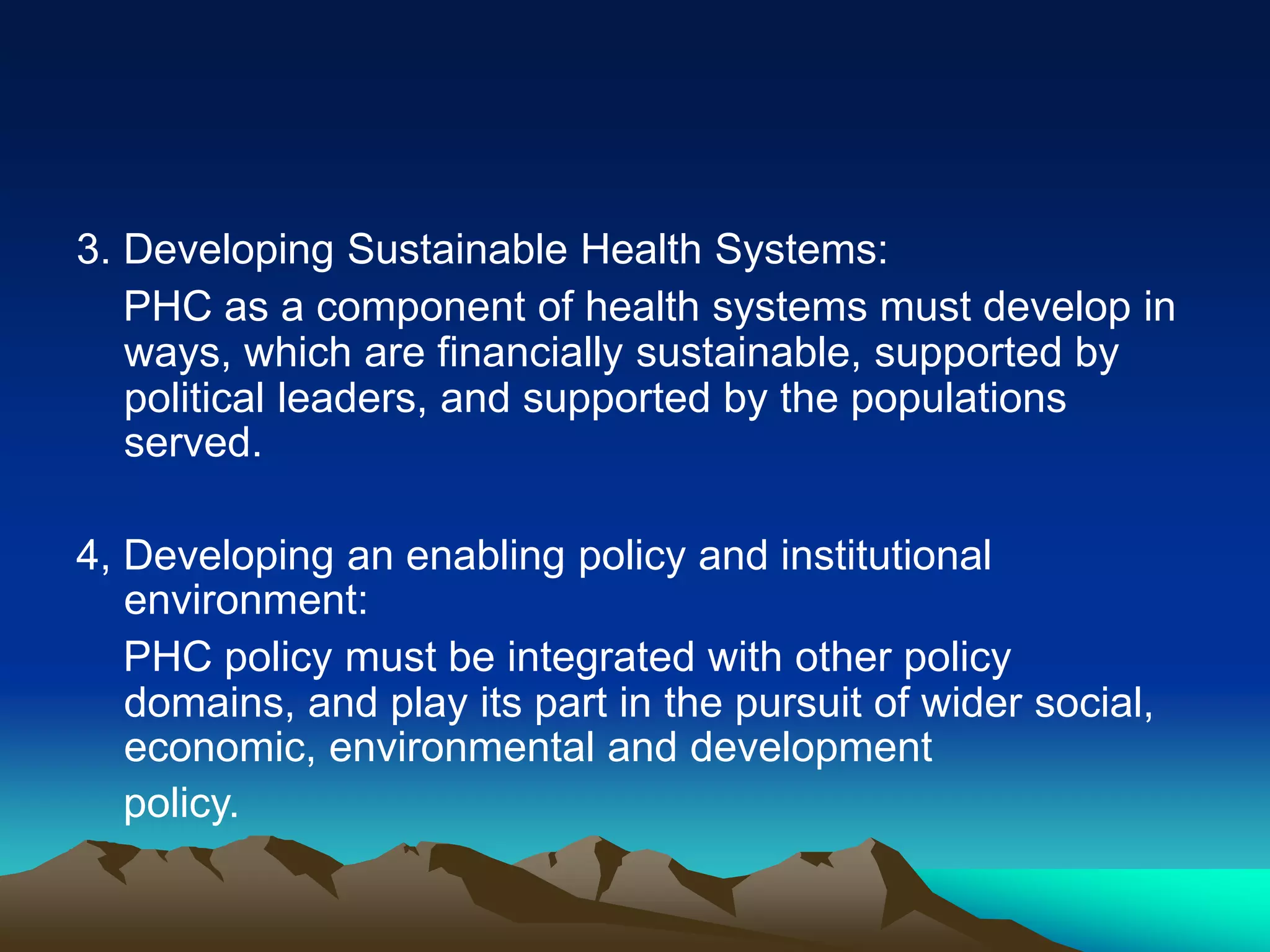 3. Developing Sustainable Health Systems:

PHC as a component of health systems must develop in ways, which are financially sustainable, supported by political leaders, and supported by the populations served.

4, Developing an enabling policy and institutional environment:

PHC policy must be integrated with other policy domains, and play its part in the pursuit of wider social, economic, environmental and development

policy.